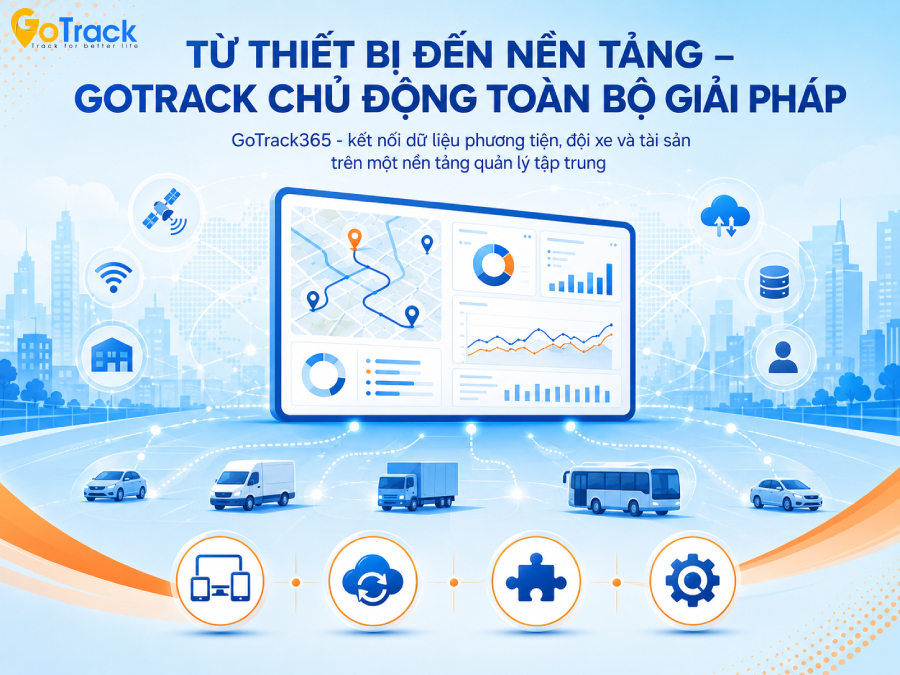 GoTrack
Track for better life

TỪ THIẾT BỊ ĐẾN NỀN TẢNG – GOTRACK CHỦ ĐỘNG TOÀN BỘ GIẢI PHÁP

GoTrack365 - kết nối dữ liệu phương tiện, đội xe và tài sản trên một nền tảng quản lý tập trung